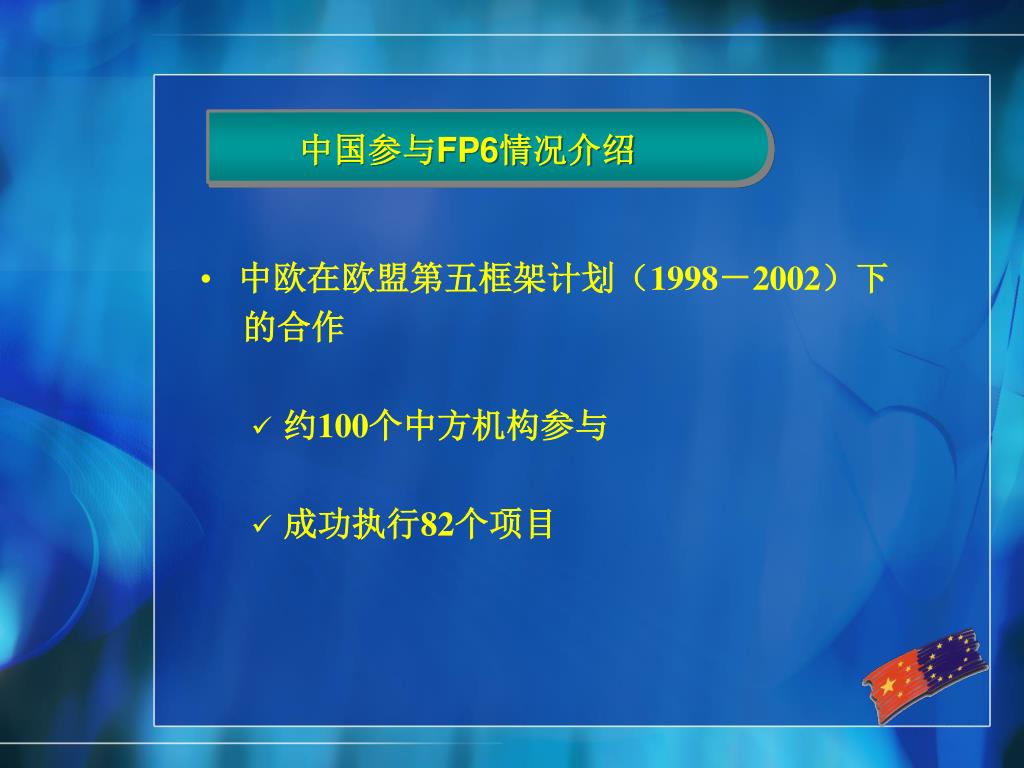 中国参与FP6情况介绍

• 中欧在欧盟第五框架计划（1998－2002）下的合作

✓ 约100个中方机构参与

✓ 成功执行82个项目